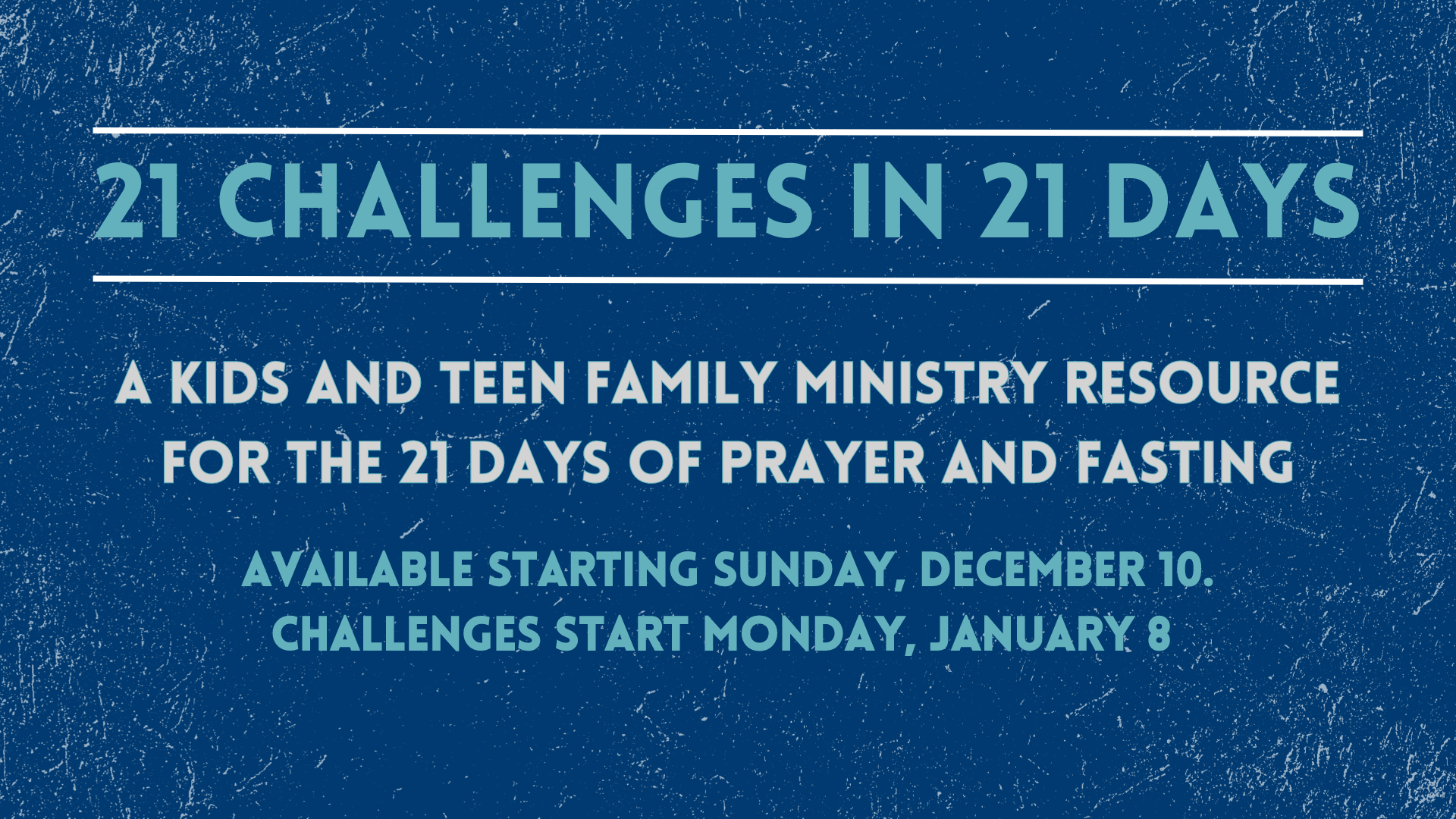 21 CHALLENGES IN 21 DAYS

A KIDS AND TEEN FAMILY MINISTRY RESOURCE FOR THE 21 DAYS OF PRAYER AND FASTING

AVAILABLE STARTING SUNDAY, DECEMBER 10.
CHALLENGES START MONDAY, JANUARY 8